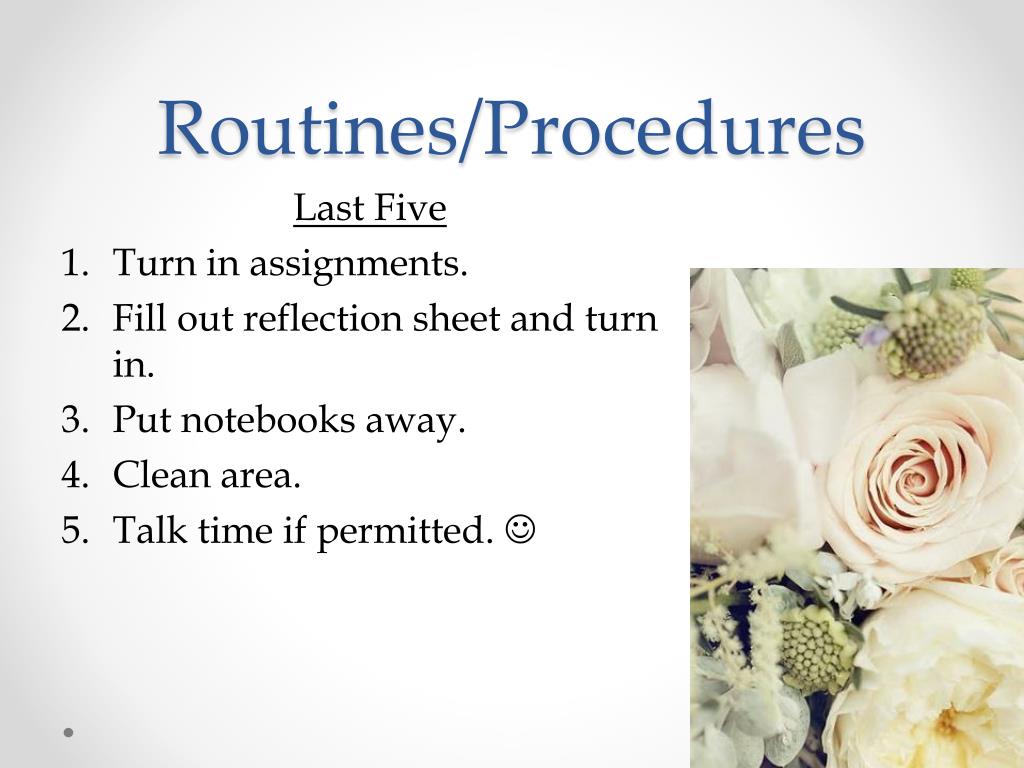 Routines/Procedures

Last Five

1. Turn in assignments.
2. Fill out reflection sheet and turn in.
3. Put notebooks away.
4. Clean area.
5. Talk time if permitted. ☺